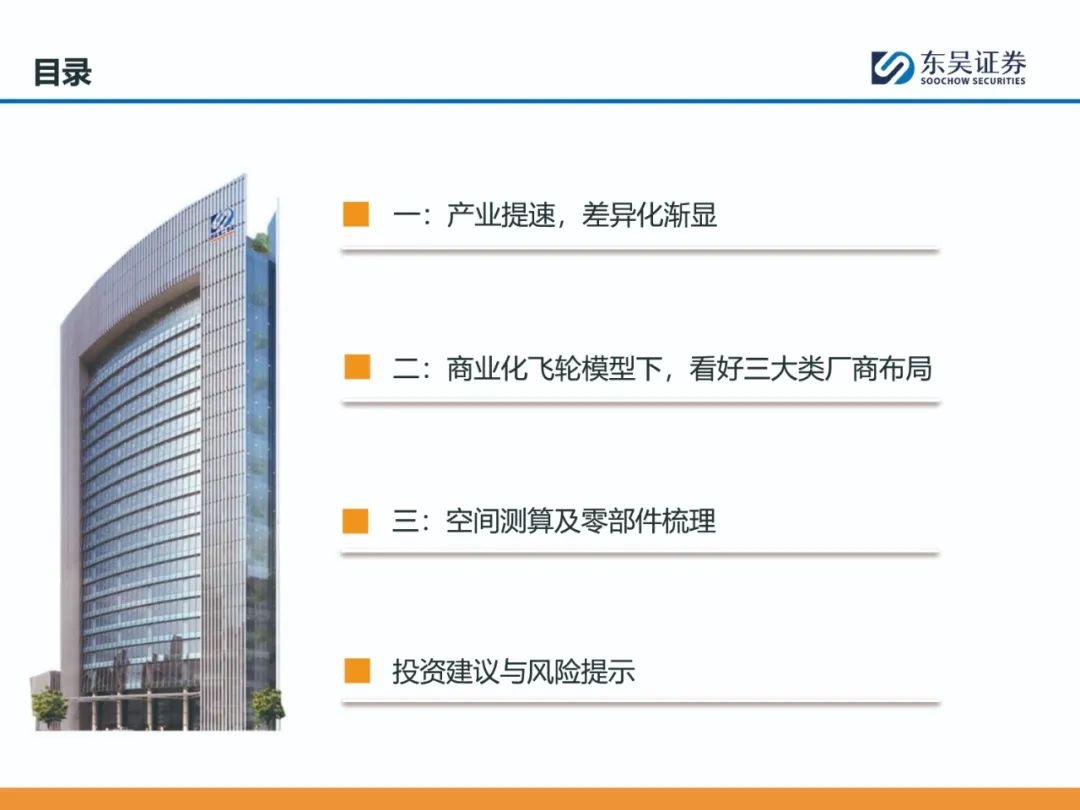 目录

东吴证券
SOOCHOW SECURITIES

一：产业提速，差异化渐显

二：商业化飞轮模型下，看好三大类厂商布局

三：空间测算及零部件梳理

投资建议与风险提示